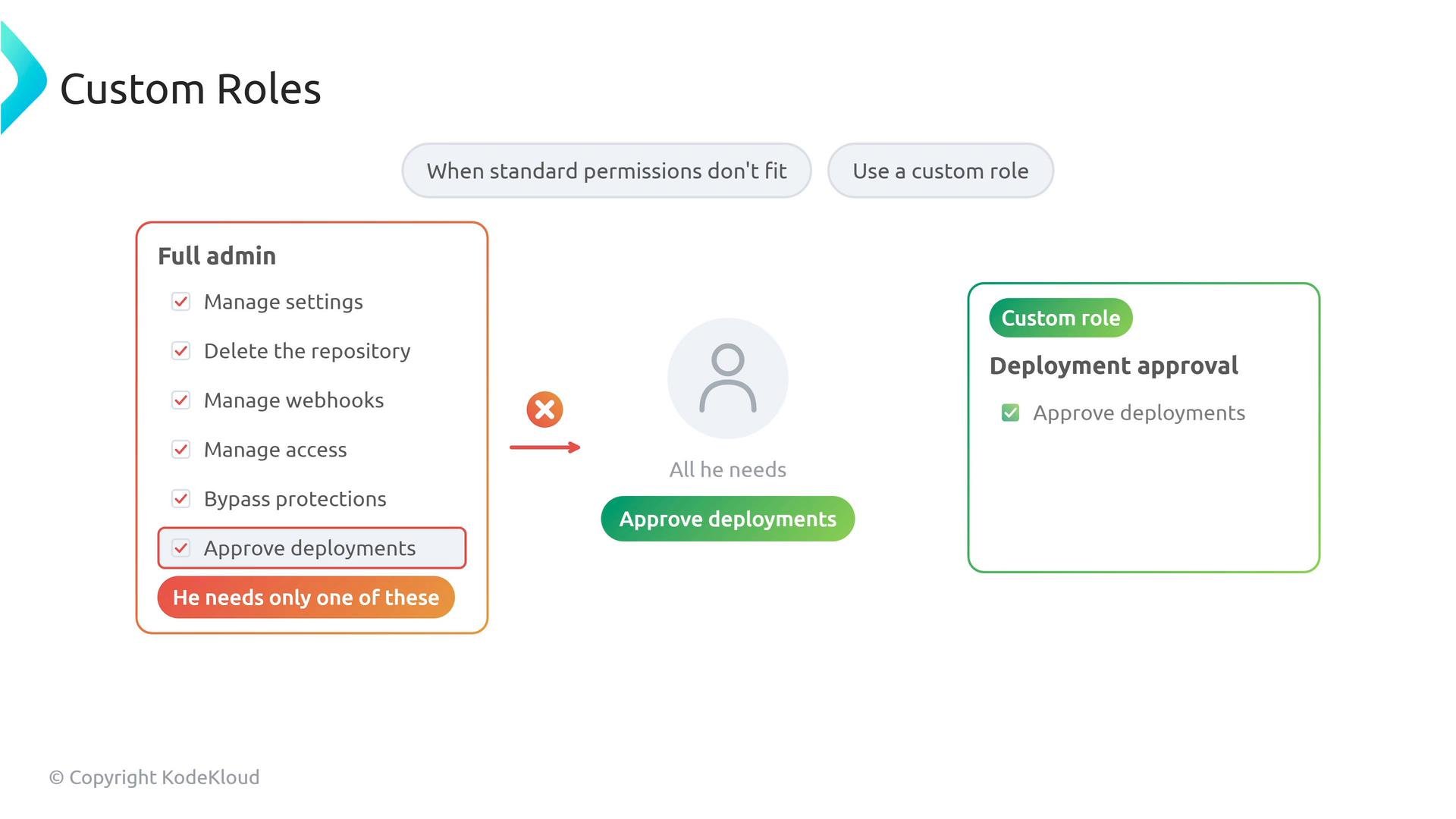 Custom Roles

When standard permissions don't fit

Use a custom role

Full admin

☑ Manage settings

☑ Delete the repository

☑ Manage webhooks

☑ Manage access

☑ Bypass protections

☑ Approve deployments

He needs only one of these

All he needs

Approve deployments

Custom role

Deployment approval

☑ Approve deployments

© Copyright KodeKloud